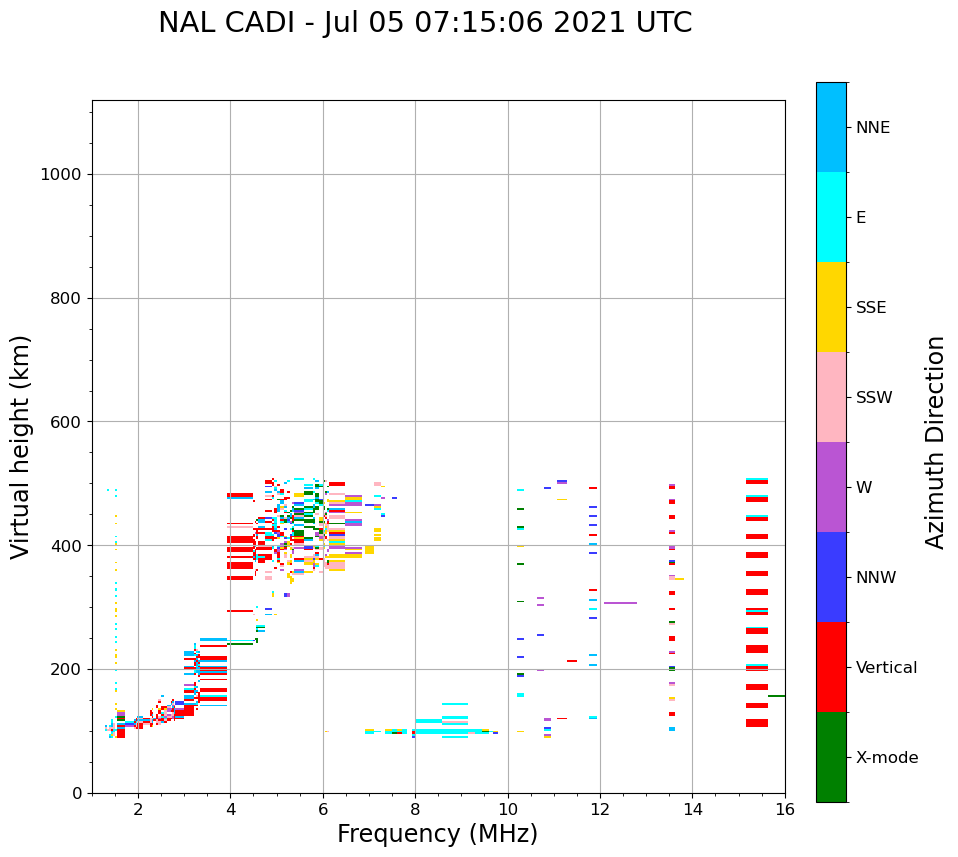 NAL CADI - Jul 05 07:15:06 2021 UTC

Virtual height (km)

1000
800
600
400
200
0

2
4
6
8
10
12
14
16

Frequency (MHz)

NNE
E
SSE
SSW
W
NNW
Vertical
X-mode

Azimuth Direction